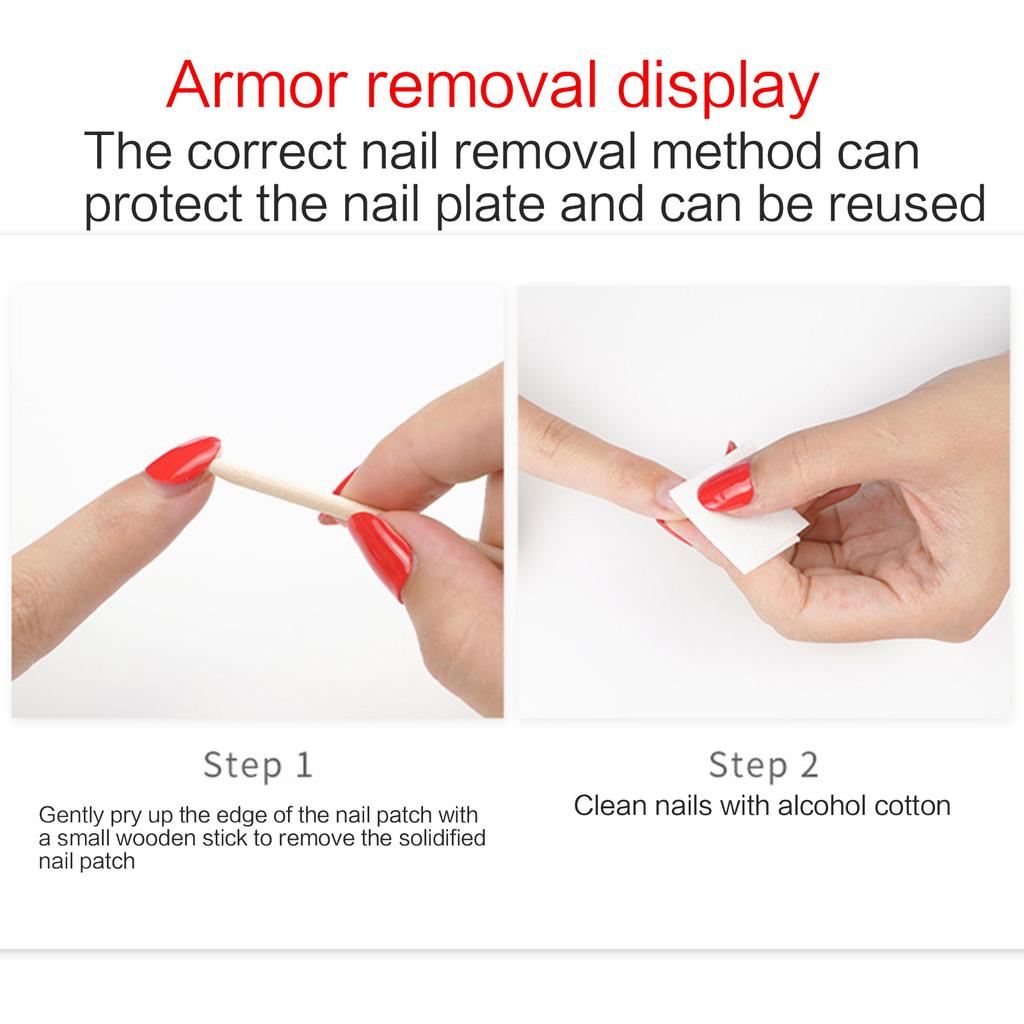 Armor removal display

The correct nail removal method can protect the nail plate and can be reused

Step 1

Gently pry up the edge of the nail patch with a small wooden stick to remove the solidified nail patch

Step 2

Clean nails with alcohol cotton